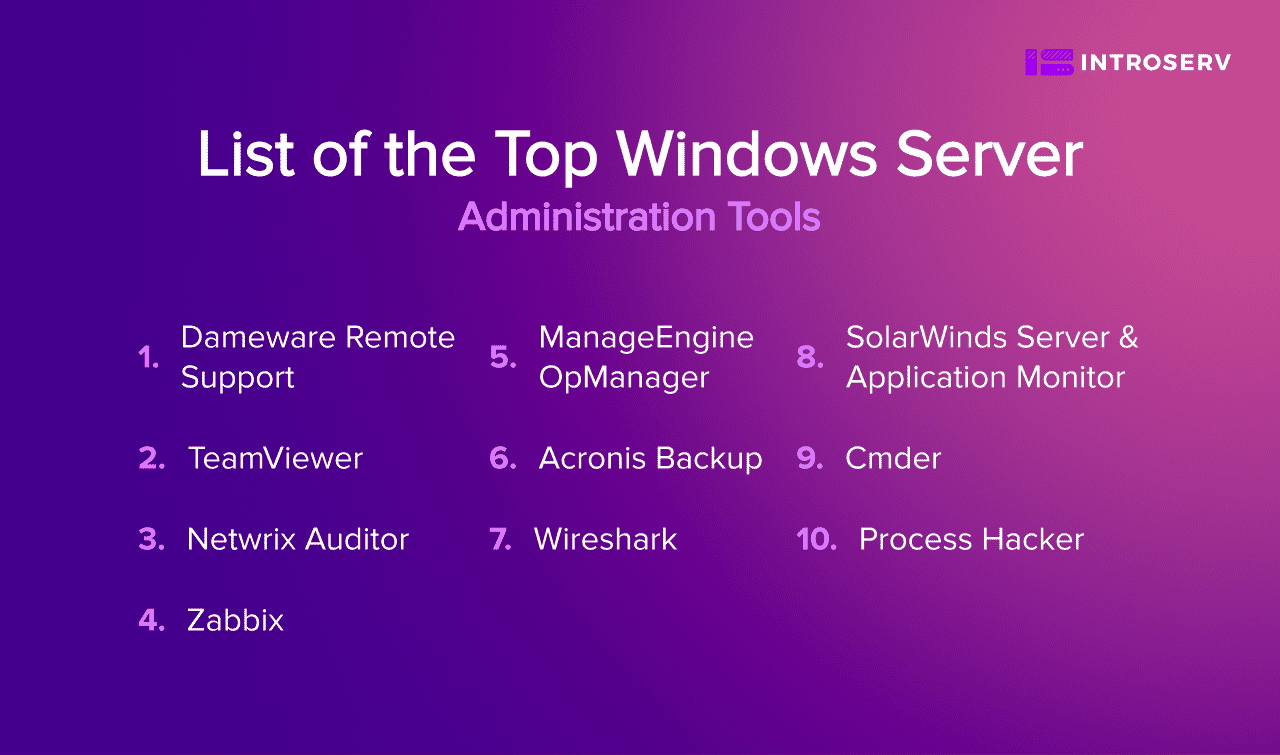 INTROSERV

List of the Top Windows Server
Administration Tools

1. Dameware Remote Support

2. TeamViewer

3. Netwrix Auditor

4. Zabbix

5. ManageEngine OpManager

6. Acronis Backup

7. Wireshark

8. SolarWinds Server & Application Monitor

9. Cmder

10. Process Hacker